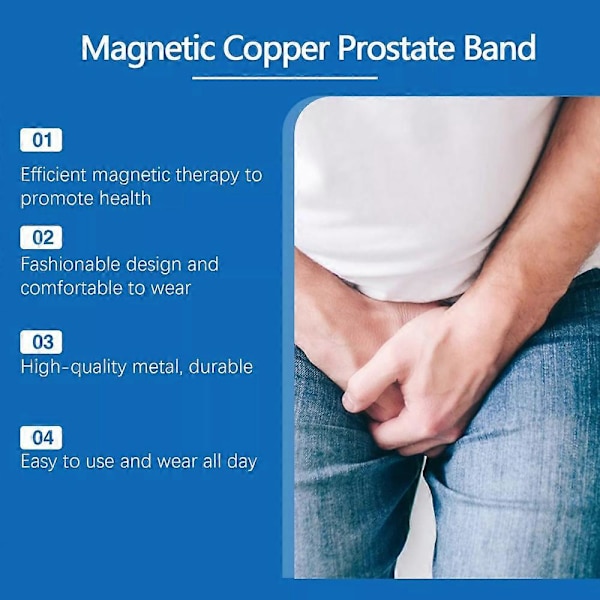 Magnetic Copper Prostate Band

01
Efficient magnetic therapy to promote health

02
Fashionable design and comfortable to wear

03
High-quality metal, durable

04
Easy to use and wear all day